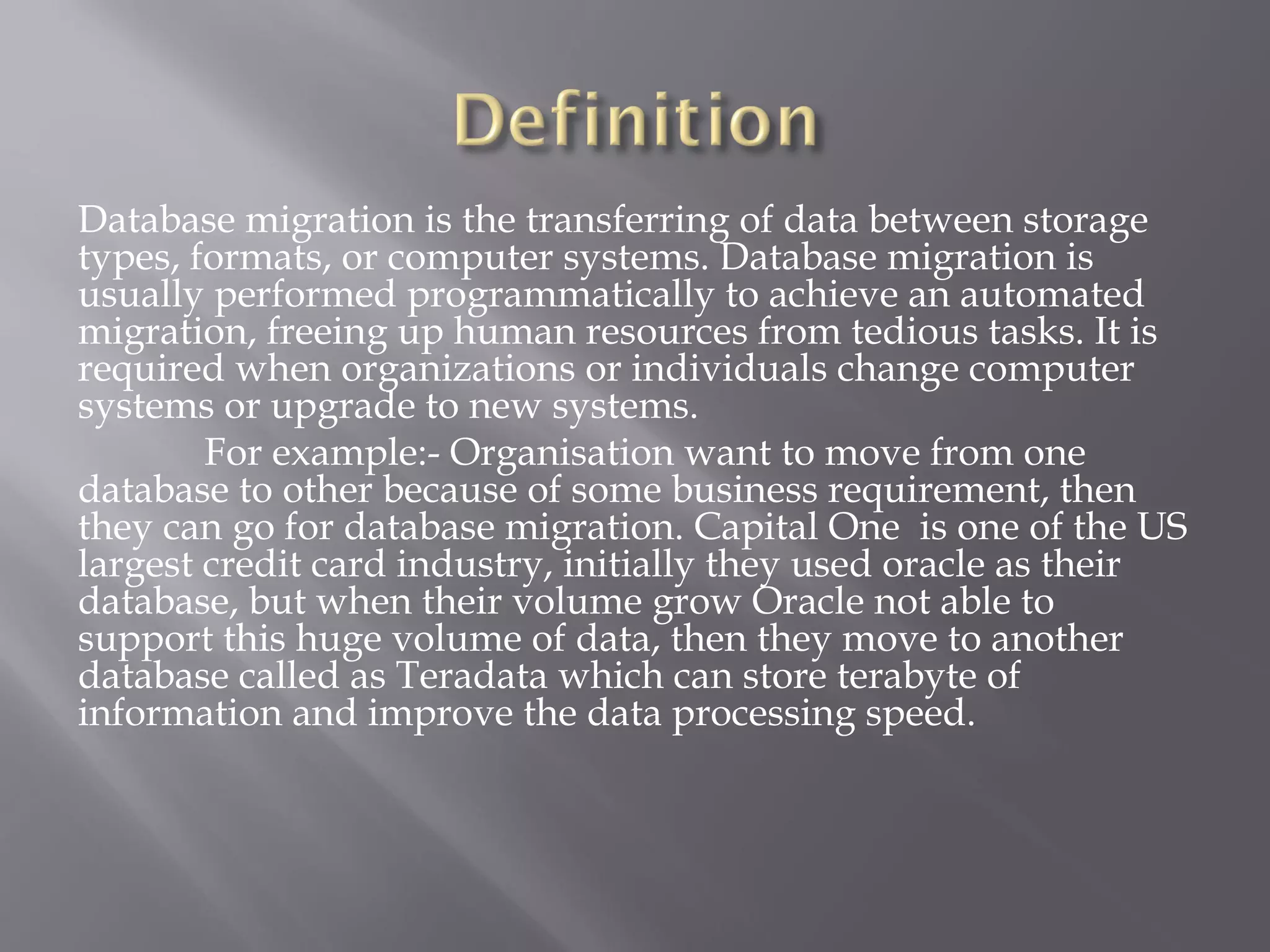 Definition

Database migration is the transferring of data between storage types, formats, or computer systems. Database migration is usually performed programmatically to achieve an automated migration, freeing up human resources from tedious tasks. It is required when organizations or individuals change computer systems or upgrade to new systems.

For example:- Organisation want to move from one database to other because of some business requirement, then they can go for database migration. Capital One is one of the US largest credit card industry, initially they used oracle as their database, but when their volume grow Oracle not able to support this huge volume of data, then they move to another database called as Teradata which can store terabyte of information and improve the data processing speed.